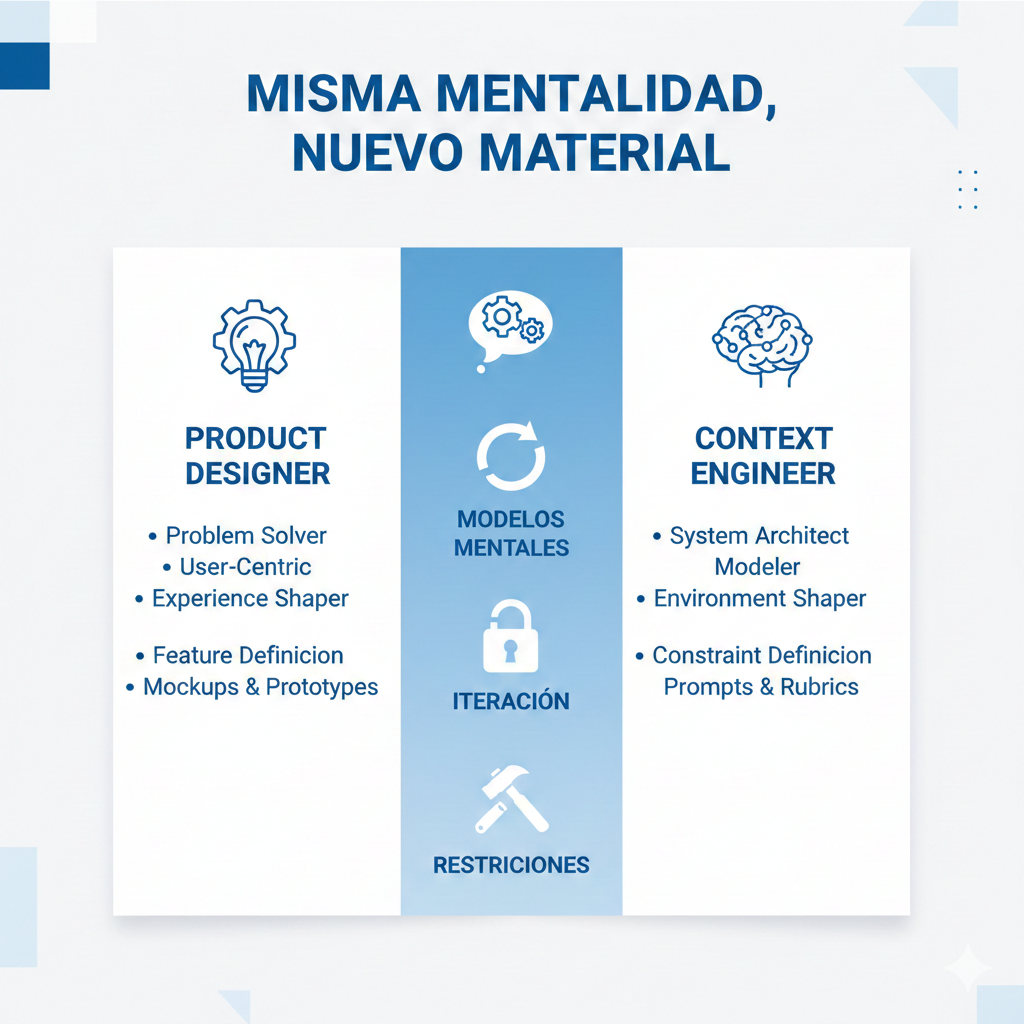 MISMA MENTALIDAD, NUEVO MATERIAL

PRODUCT DESIGNER

• Problem Solver
• User-Centric
• Experience Shaper

• Feature Definicion
• Mockups & Prototypes

MODELOS MENTALES

ITERACIÓN

RESTRICIONES

CONTEXT ENGINEER

• System Architect
Modeler
• Environment Shaper

• Constraint Definicion
Prompts & Rubrics